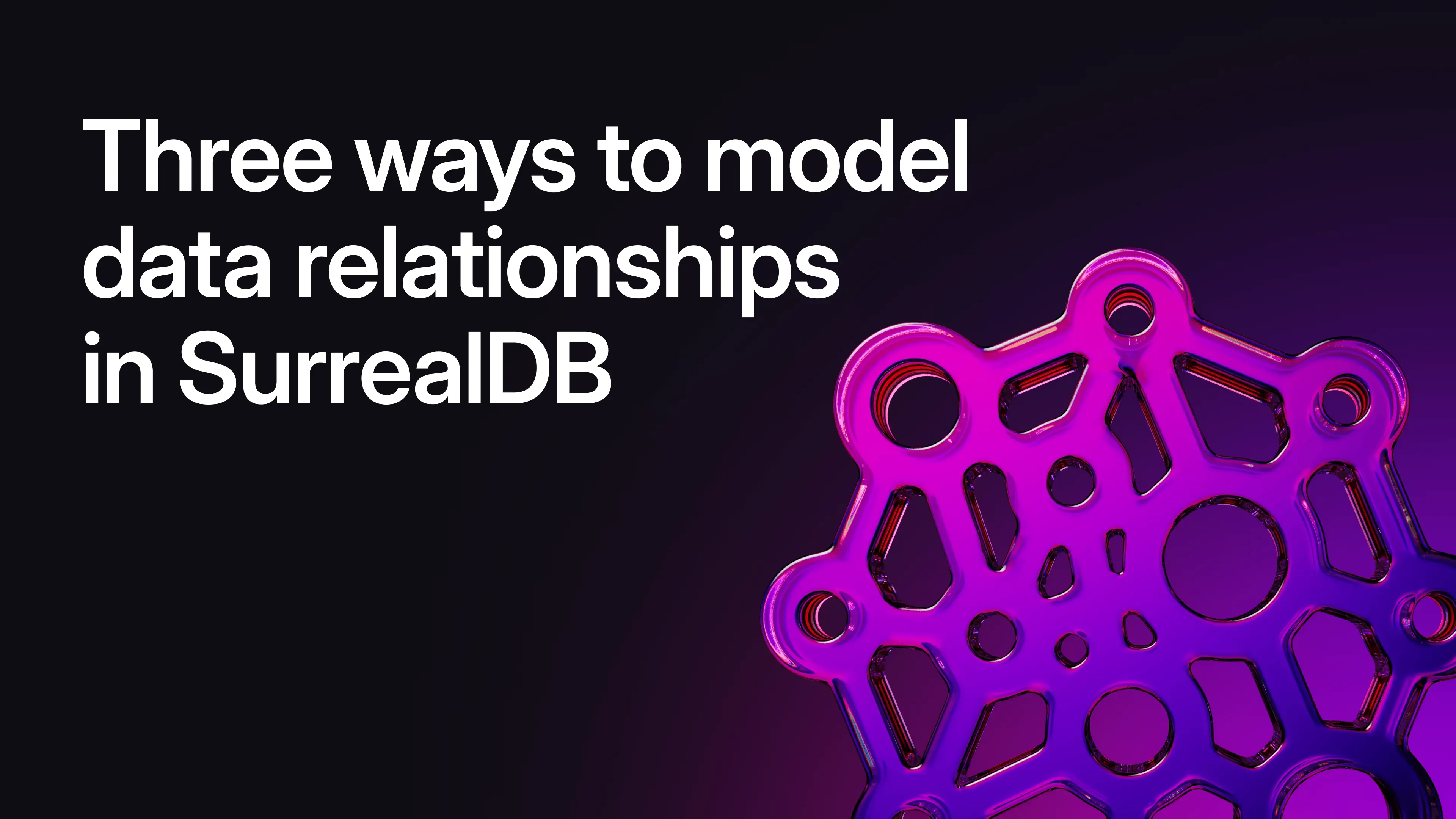 Three ways to model data relationships in SurrealDB